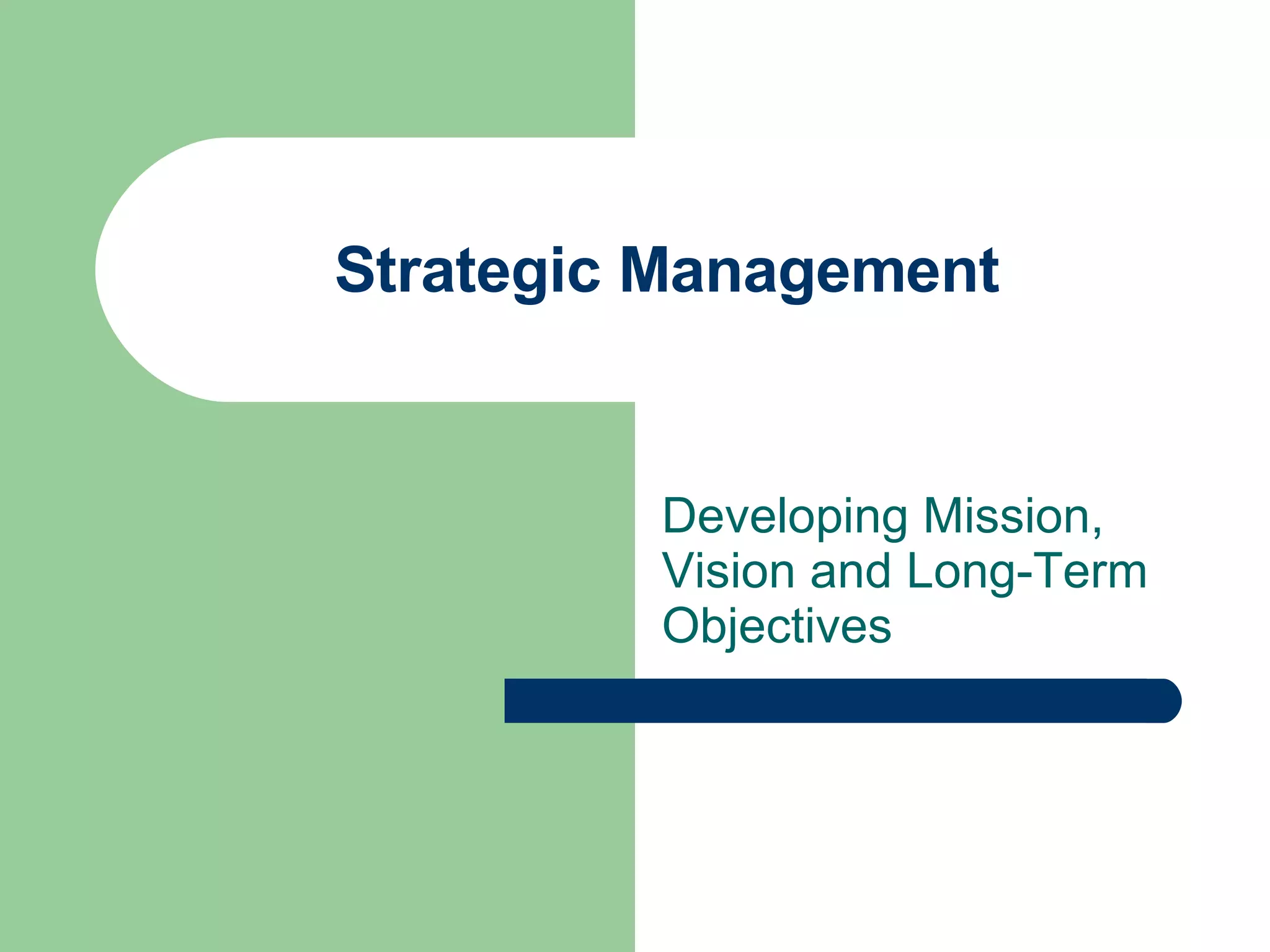 Strategic Management

Developing Mission, Vision and Long-Term Objectives